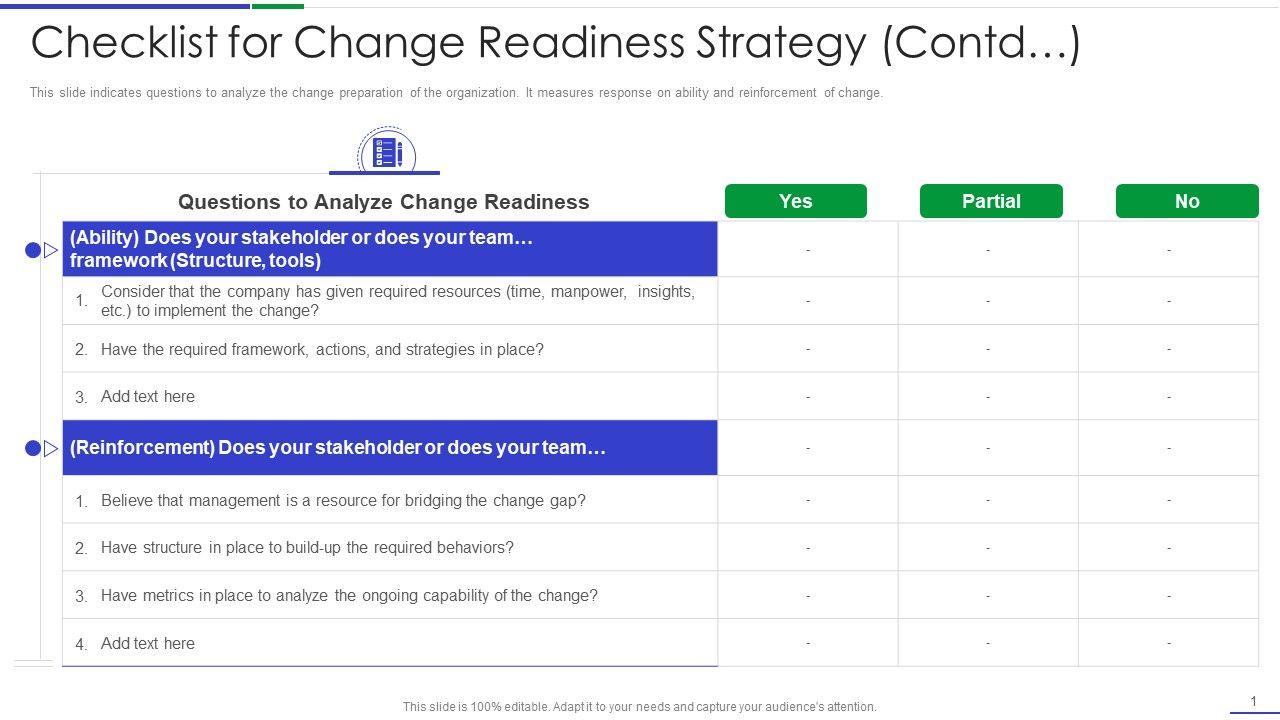 Checklist for Change Readiness Strategy (Contd…)

This slide indicates questions to analyze the change preparation of the organization. It measures response on ability and reinforcement of change.

| Questions to Analyze Change Readiness | Yes | Partial | No |
|---|---|---|---|
| (Ability) Does your stakeholder or does your team… framework (Structure, tools) | - | - | - |
| 1. Consider that the company has given required resources (time, manpower, insights, etc.) to implement the change? | - | - | - |
| 2. Have the required framework, actions, and strategies in place? | - | - | - |
| 3. Add text here | - | - | - |
| (Reinforcement) Does your stakeholder or does your team… | - | - | - |
| 1. Believe that management is a resource for bridging the change gap? | - | - | - |
| 2. Have structure in place to build-up the required behaviors? | - | - | - |
| 3. Have metrics in place to analyze the ongoing capability of the change? | - | - | - |
| 4. Add text here | - | - | - |

This slide is 100% editable. Adapt it to your needs and capture your audience's attention.

1